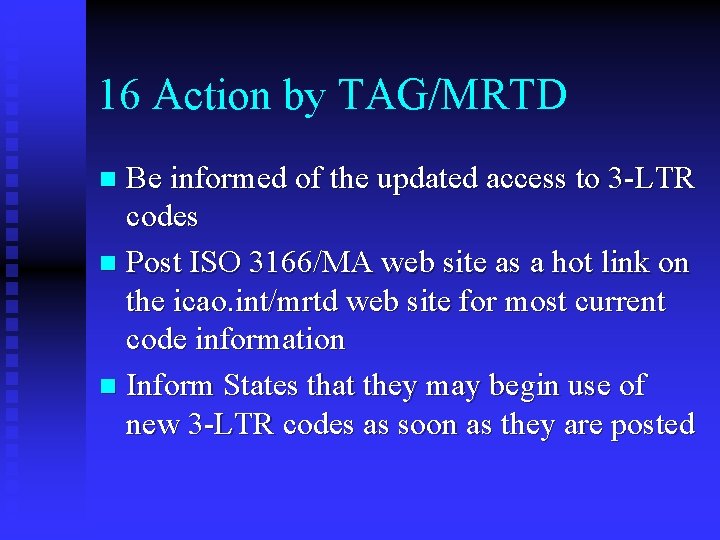 16 Action by TAG/MRTD

- Be informed of the updated access to 3-LTR codes
- Post ISO 3166/MA web site as a hot link on the icao.int/mrtd web site for most current code information
- Inform States that they may begin use of new 3-LTR codes as soon as they are posted